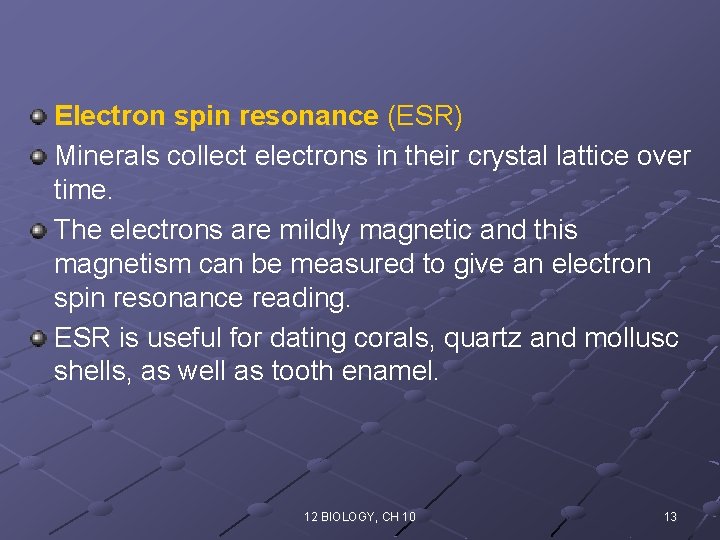 Electron spin resonance (ESR)

Minerals collect electrons in their crystal lattice over time.

The electrons are mildly magnetic and this magnetism can be measured to give an electron spin resonance reading.

ESR is useful for dating corals, quartz and mollusc shells, as well as tooth enamel.

12 BIOLOGY, CH 10

13